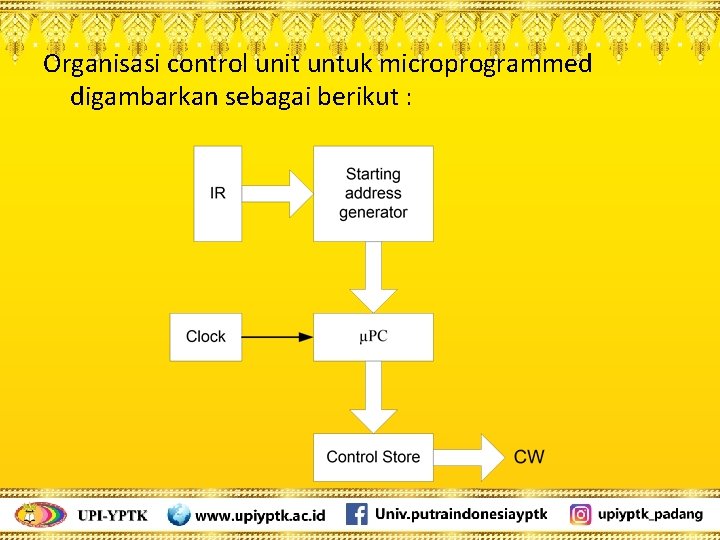 Organisasi control unit untuk microprogrammed digambarkan sebagai berikut :

IR

Starting address generator

Clock

μPC

Control Store

CW

UPI-YPTK

www.upiyptk.ac.id

Univ.putraindonesiayptk

upiyptk_padang